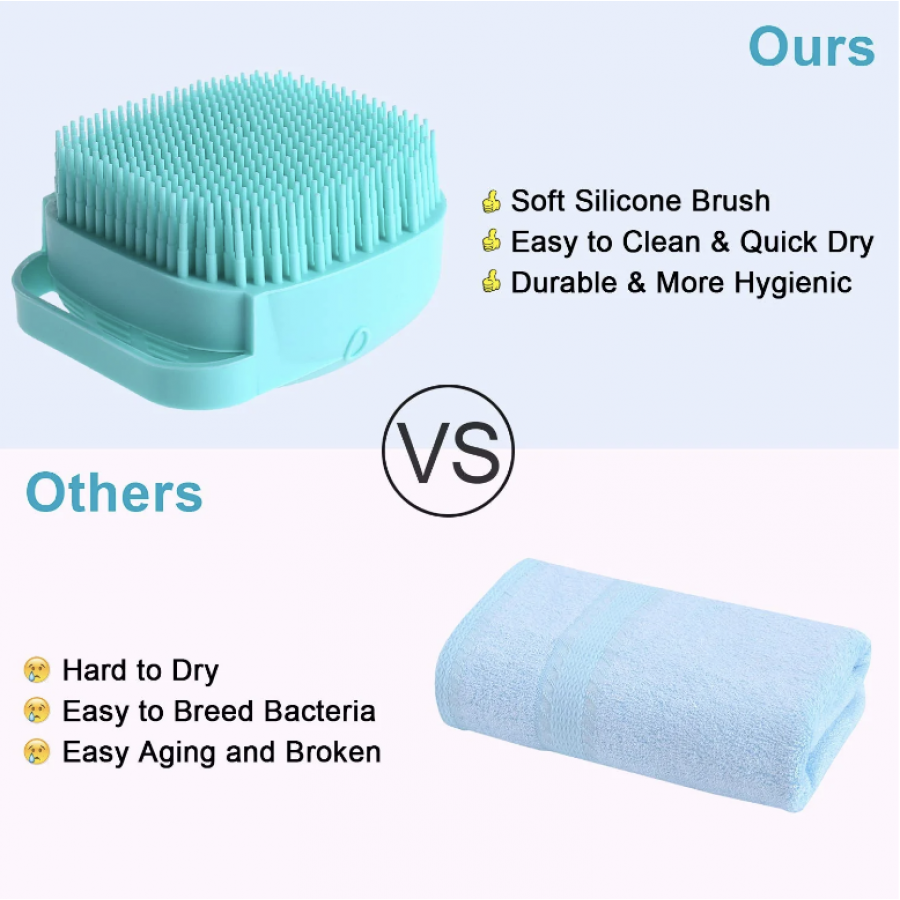 Ours

Soft Silicone Brush
Easy to Clean & Quick Dry
Durable & More Hygienic

VS

Others

Hard to Dry
Easy to Breed Bacteria
Easy Aging and Broken